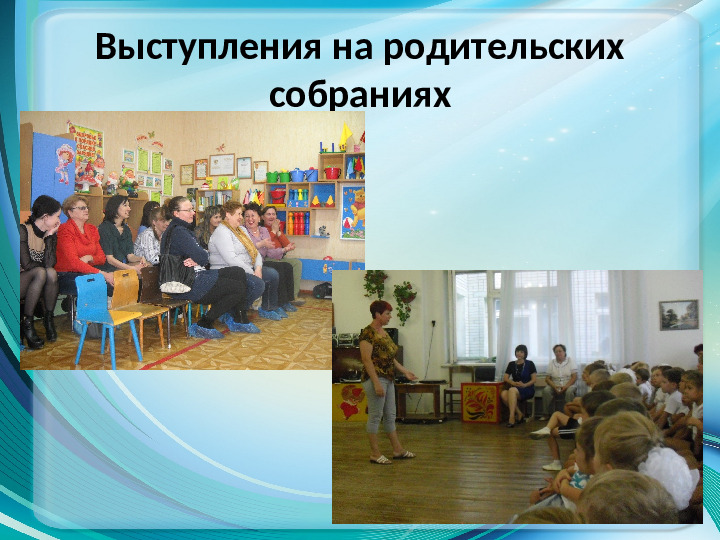 Выступления на родительских собраниях